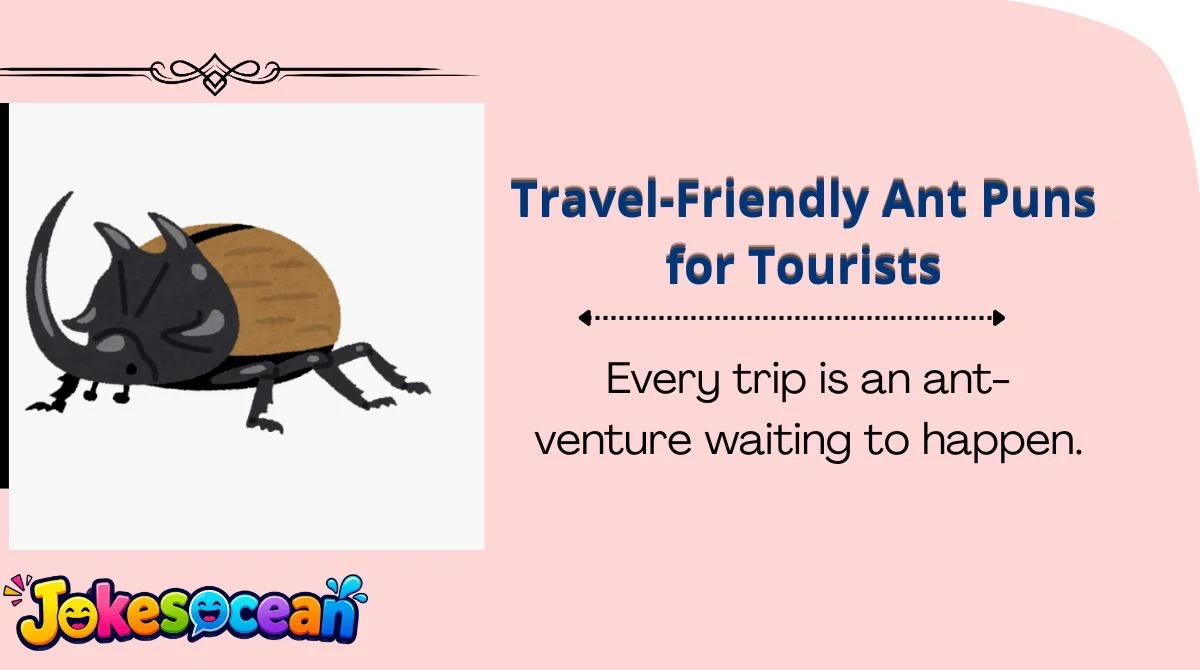 Travel-Friendly Ant Puns for Tourists

Every trip is an ant-venture waiting to happen.

JokesOcean